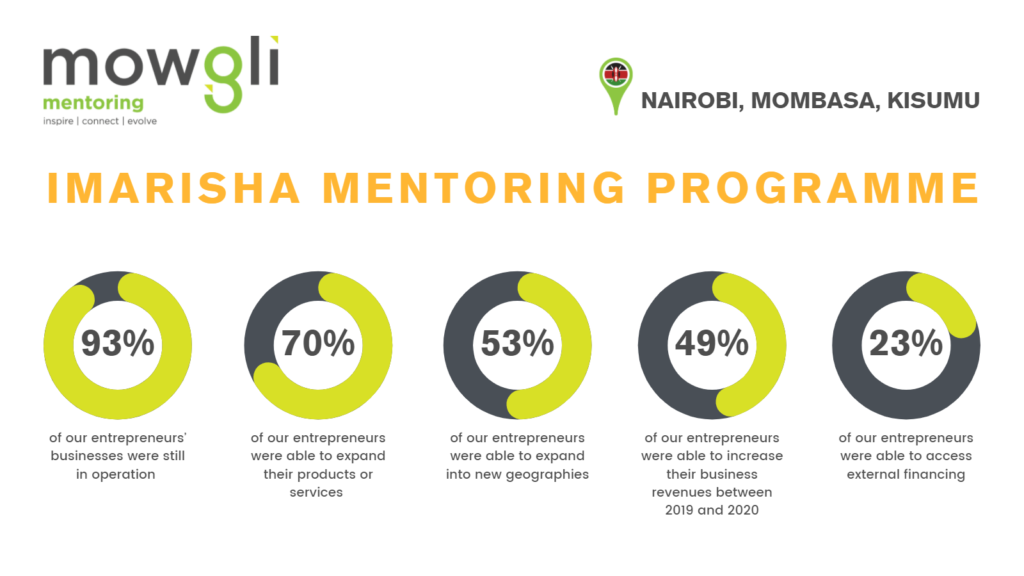 mowgli
mentoring
inspire | connect | evolve

NAIROBI, MOMBASA, KISUMU

IMARISHA MENTORING PROGRAMME

93%
of our entrepreneurs' businesses were still in operation

70%
of our entrepreneurs were able to expand their products or services

53%
of our entrepreneurs were able to expand into new geographies

49%
of our entrepreneurs were able to increase their business revenues between 2019 and 2020

23%
of our entrepreneurs were able to access external financing